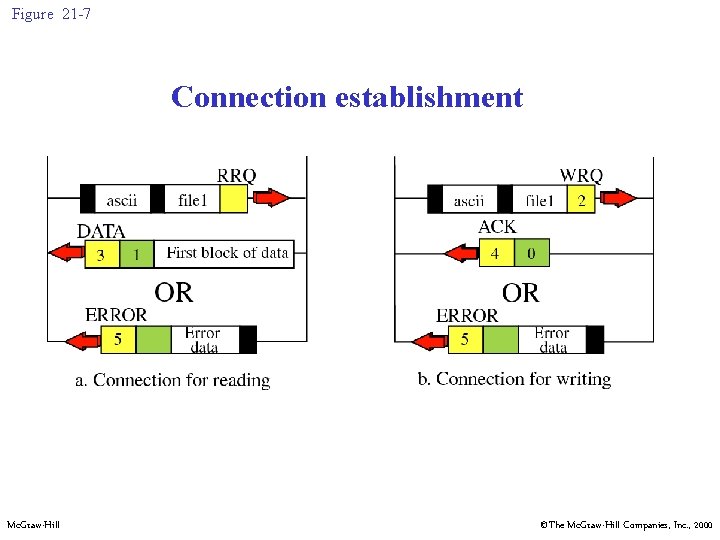 Figure 21-7

Connection establishment

RRQ

ascii

file1

DATA

3

1

First block of data

OR

ERROR

5

Error data

a. Connection for reading

WRQ

ascii

file1

2

ACK

4

0

OR

ERROR

5

Error data

b. Connection for writing

McGraw-Hill

©The McGraw-Hill Companies, Inc., 2000